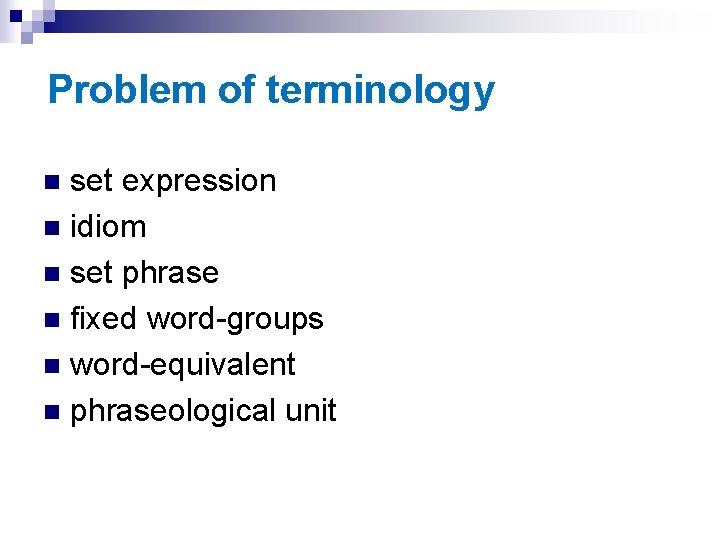 Problem of terminology

- set expression
- idiom
- set phrase
- fixed word-groups
- word-equivalent
- phraseological unit